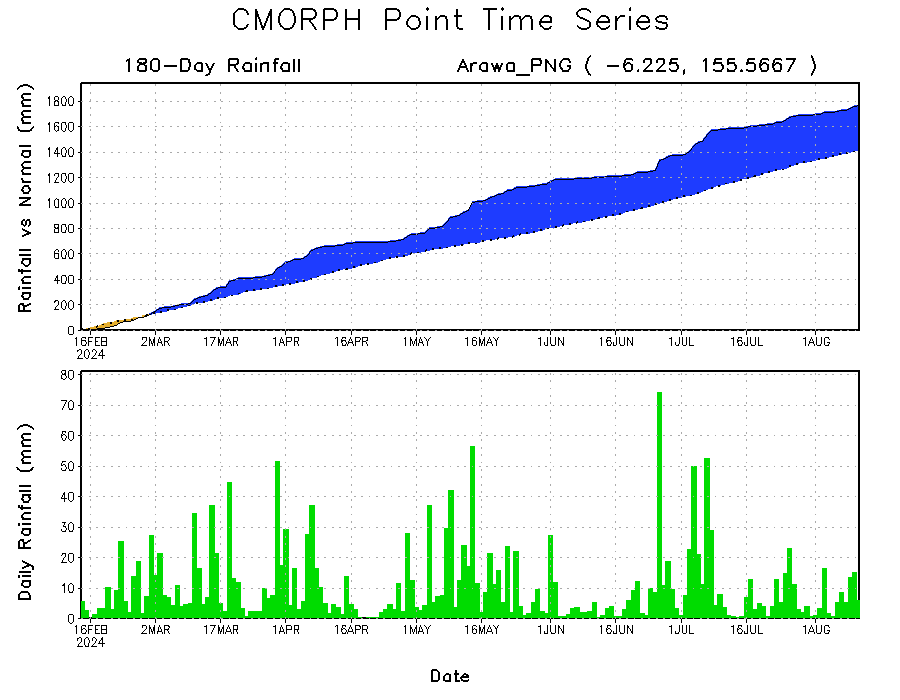 CMORPH Point Time Series

180-Day Rainfall

Arawa_PNG ( -6.225, 155.5667 )

Rainfall vs Normal (mm)

1800
1600
1400
1200
1000
800
600
400
200
0

16FEB 2024
2MAR
17MAR
1APR
16APR
1MAY
16MAY
1JUN
16JUN
1JUL
16JUL
1AUG

Daily Rainfall (mm)

80
70
60
50
40
30
20
10
0

16FEB 2024
2MAR
17MAR
1APR
16APR
1MAY
16MAY
1JUN
16JUN
1JUL
16JUL
1AUG

Date